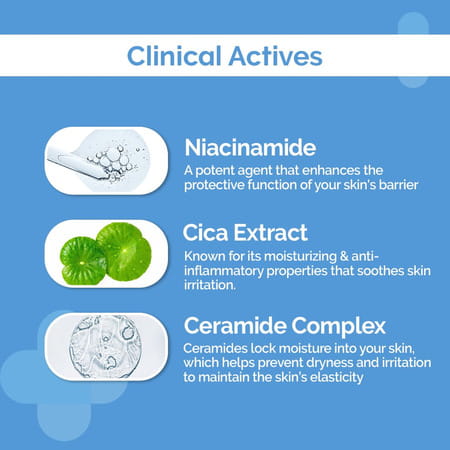 Clinical Actives

Niacinamide
A potent agent that enhances the protective function of your skin's barrier

Cica Extract
Known for its moisturizing & anti-inflammatory properties that soothes skin irritation.

Ceramide Complex
Ceramides lock moisture into your skin, which helps prevent dryness and irritation to maintain the skin's elasticity